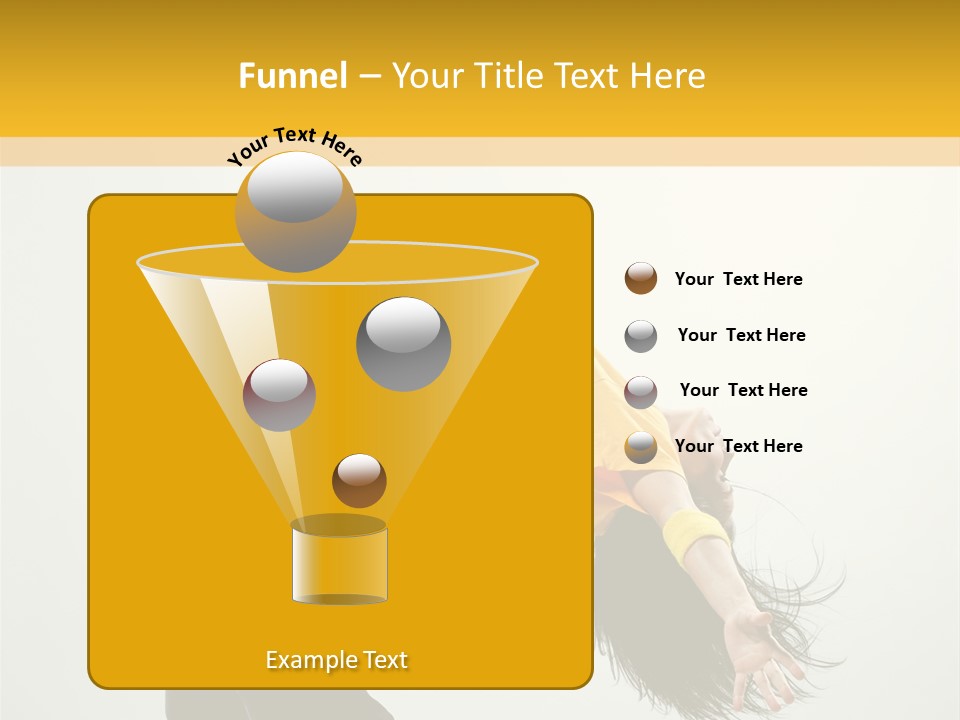 Funnel – Your Title Text Here

Your Text Here

Your Text Here

Your Text Here

Your Text Here

Your Text Here

Example Text